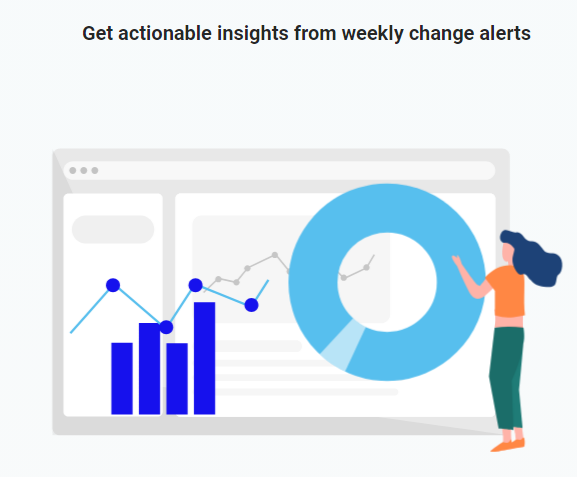 Get actionable insights from weekly change alerts